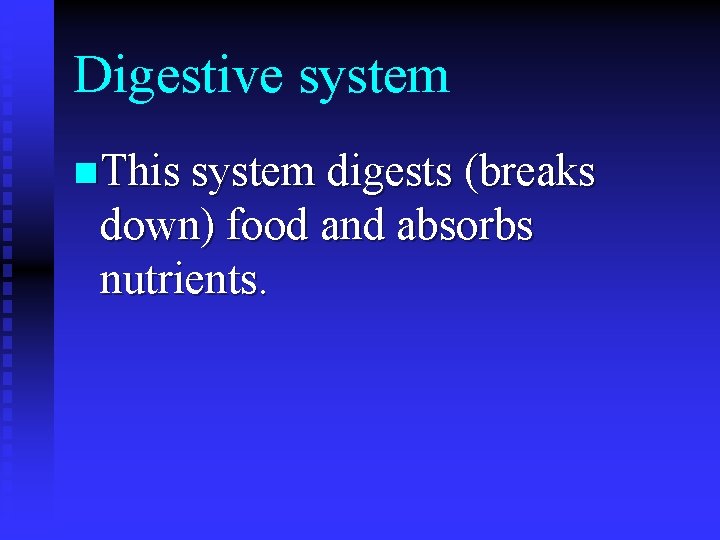 Digestive system

This system digests (breaks down) food and absorbs nutrients.